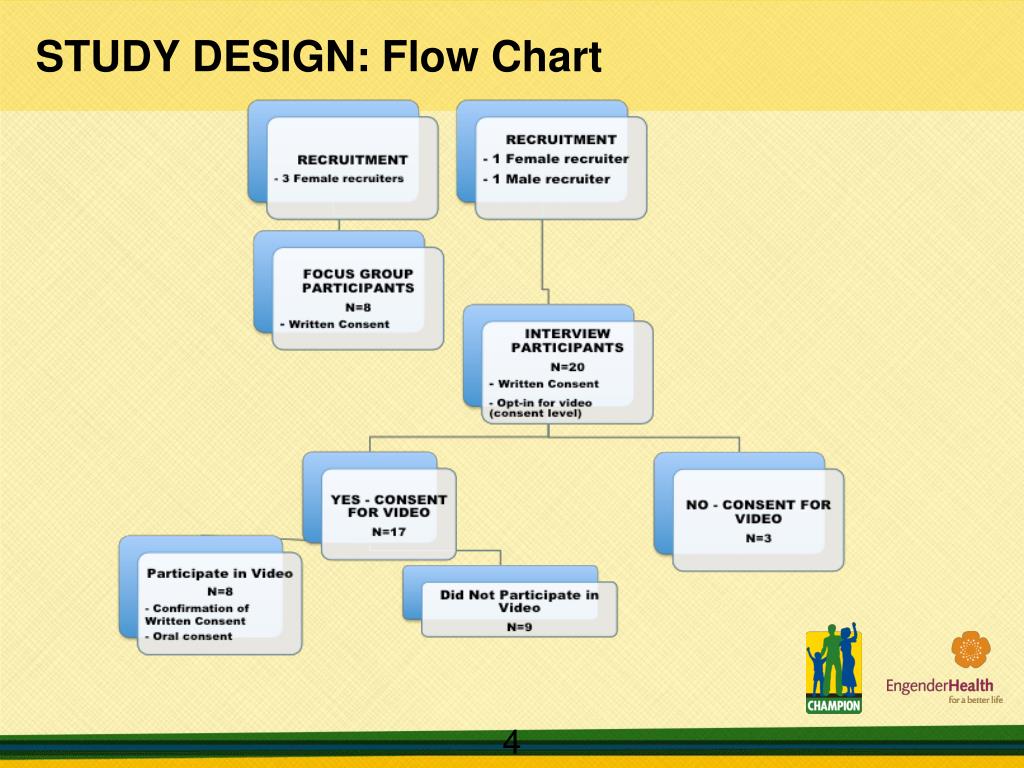 STUDY DESIGN: Flow Chart

RECRUITMENT
- 3 Female recruiters

RECRUITMENT
- 1 Female recruiter
- 1 Male recruiter

FOCUS GROUP PARTICIPANTS
N=8
- Written Consent

INTERVIEW PARTICIPANTS
N=20
- Written Consent
- Opt-in for video (consent level)

YES - CONSENT FOR VIDEO
N=17

NO - CONSENT FOR VIDEO
N=3

Participate in Video
N=8
- Confirmation of Written Consent
- Oral consent

Did Not Participate in Video
N=9

CHAMPION

EngenderHealth
for a better life

4